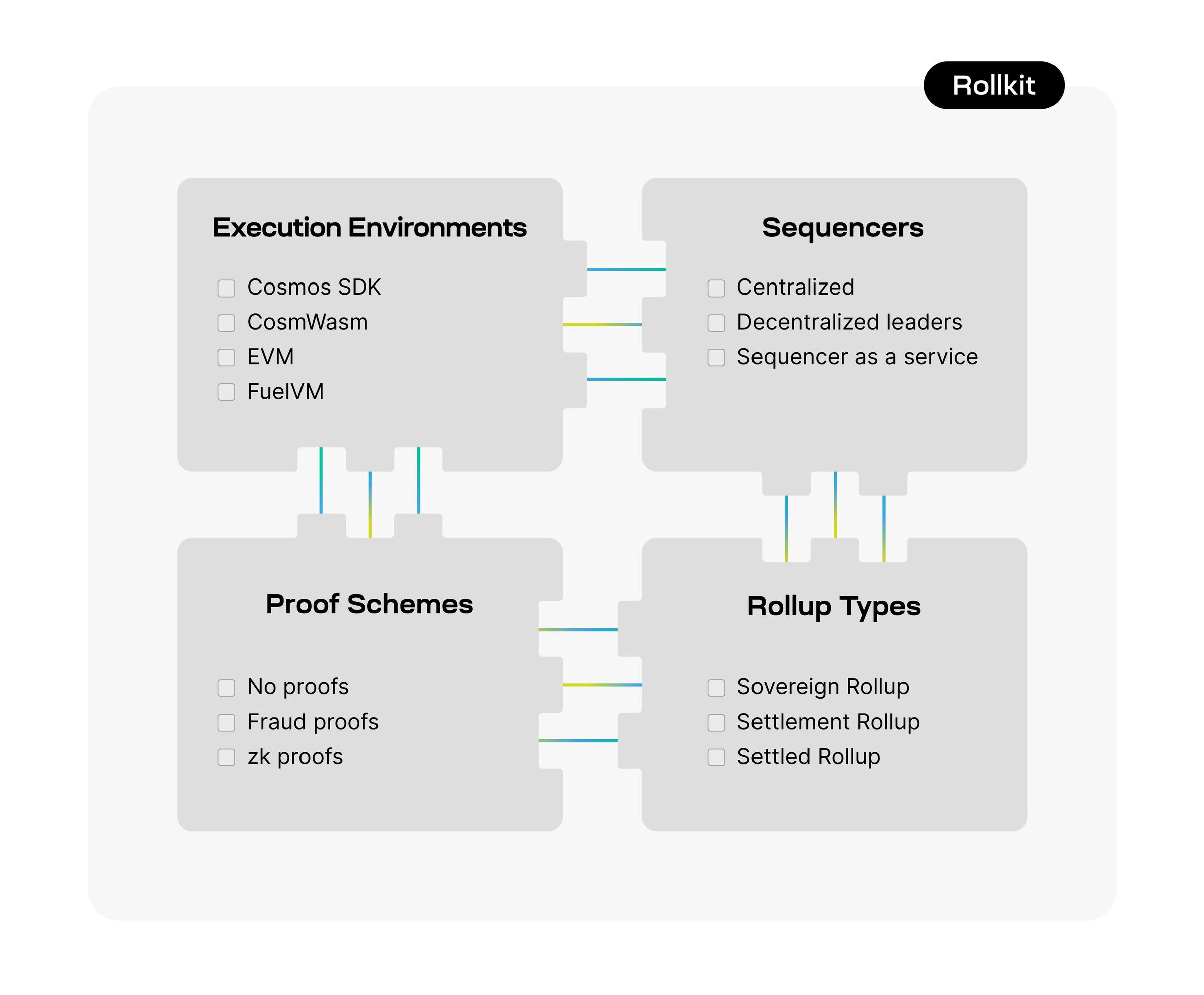 Rollkit

Execution Environments

Cosmos SDK
CosmWasm
EVM
FuelVM

Sequencers

Centralized
Decentralized leaders
Sequencer as a service

Proof Schemes

No proofs
Fraud proofs
zk proofs

Rollup Types

Sovereign Rollup
Settlement Rollup
Settled Rollup